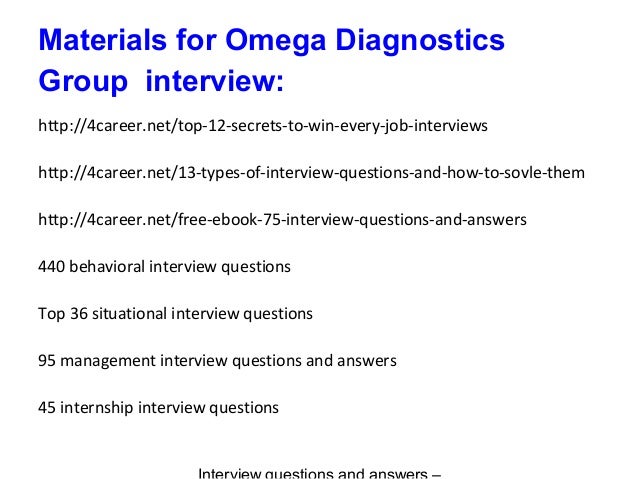 Materials for Omega Diagnostics Group interview:

http://4career.net/top-12-secrets-to-win-every-job-interviews

http://4career.net/13-types-of-interview-questions-and-how-to-sovle-them

http://4career.net/free-ebook-75-interview-questions-and-answers

440 behavioral interview questions

Top 36 situational interview questions

95 management interview questions and answers

45 internship interview questions

Interview questions and answers –